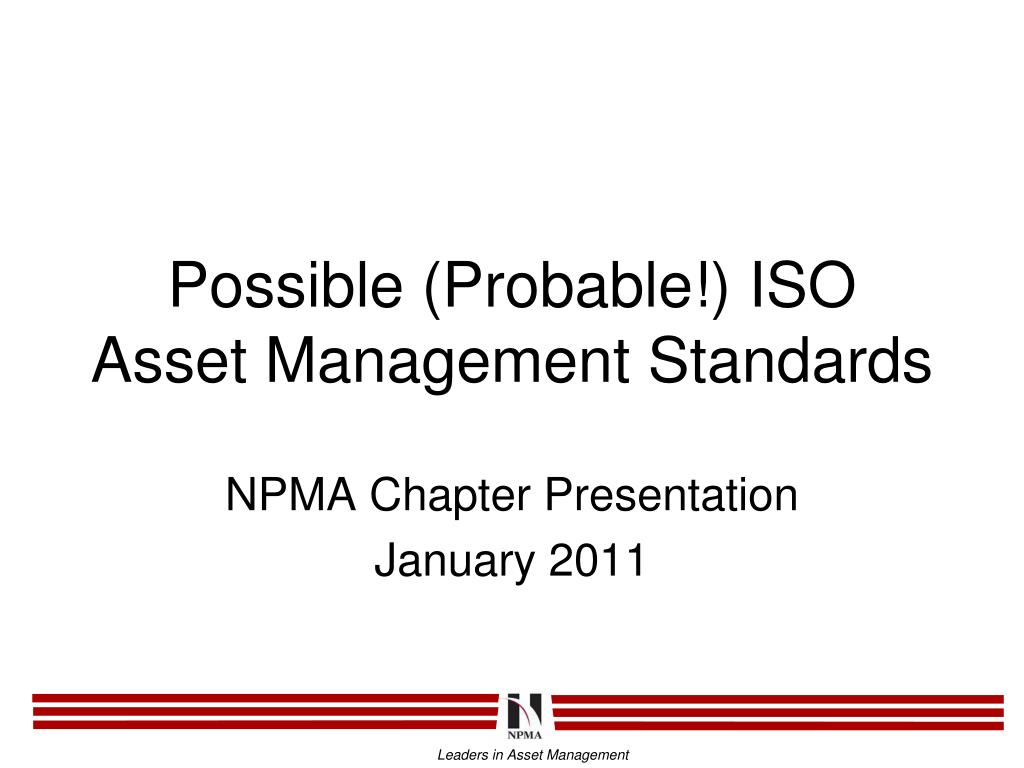 Possible (Probable!) ISO Asset Management Standards

NPMA Chapter Presentation

January 2011

NPMA

Leaders in Asset Management